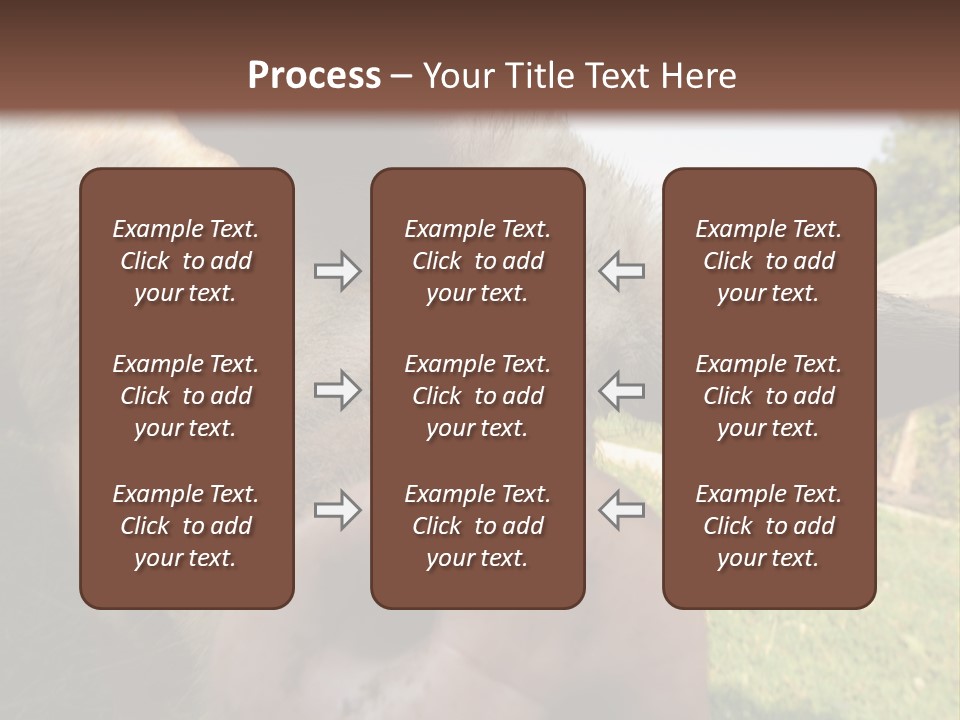 Process – Your Title Text Here

Example Text. Click to add your text.

Example Text. Click to add your text.

Example Text. Click to add your text.

Example Text. Click to add your text.

Example Text. Click to add your text.

Example Text. Click to add your text.

Example Text. Click to add your text.

Example Text. Click to add your text.

Example Text. Click to add your text.